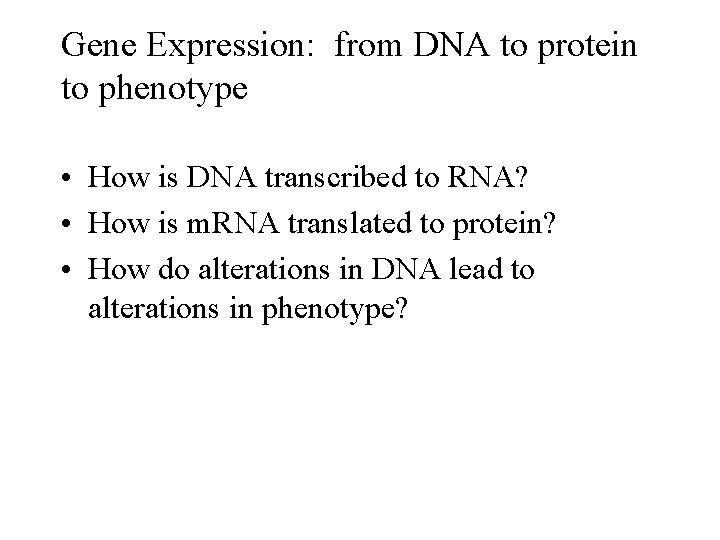 Gene Expression: from DNA to protein to phenotype

• How is DNA transcribed to RNA?
• How is mRNA translated to protein?
• How do alterations in DNA lead to alterations in phenotype?